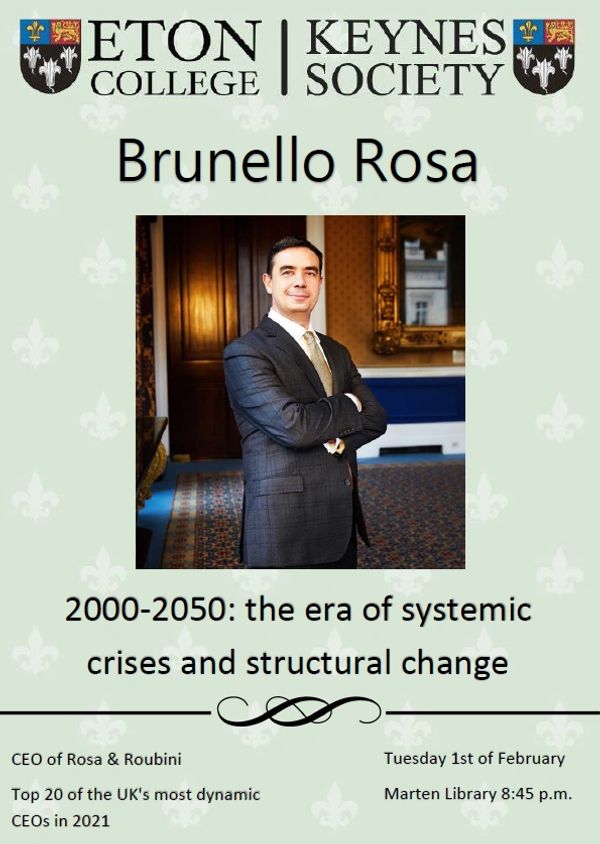 ETON COLLEGE | KEYNES SOCIETY

Brunello Rosa

2000-2050: the era of systemic crises and structural change

CEO of Rosa & Roubini

Top 20 of the UK's most dynamic CEOs in 2021

Tuesday 1st of February

Marten Library 8:45 p.m.